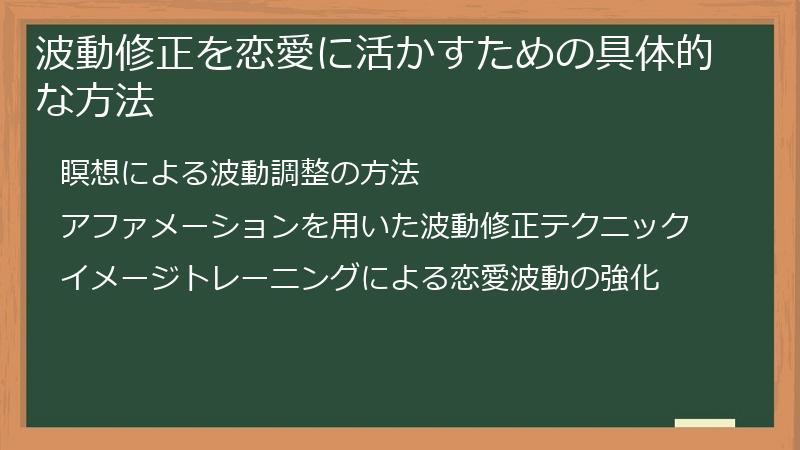 波動修正を恋愛に活かすための具体的な方法

瞑想による波動調整の方法

アファメーションを用いた波動修正テクニック

イメージトレーニングによる恋愛波動の強化